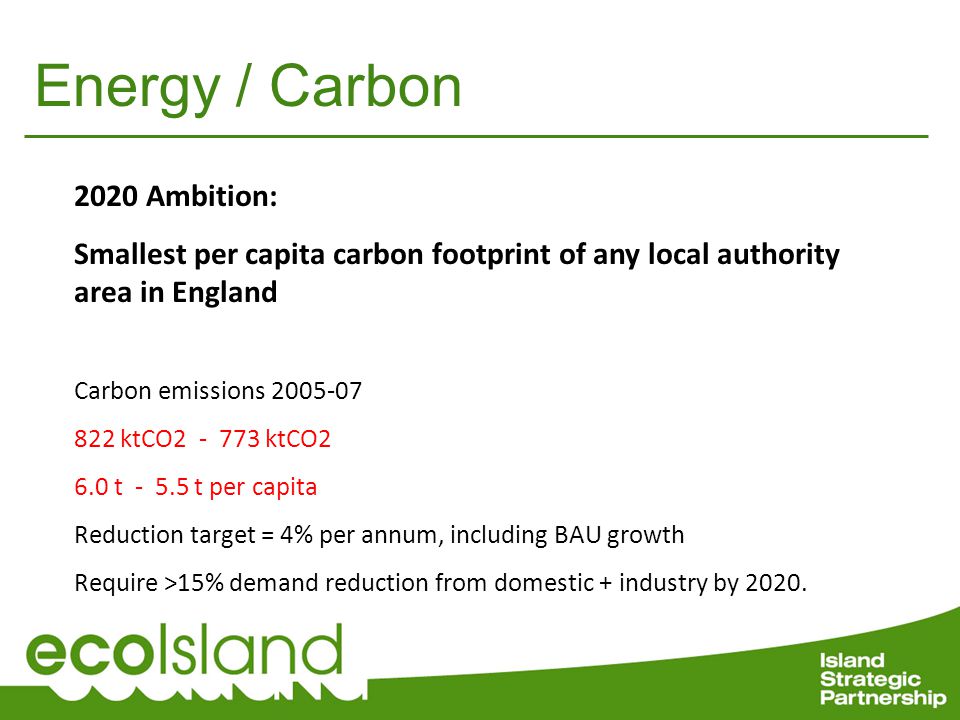 Energy / Carbon

2020 Ambition:

Smallest per capita carbon footprint of any local authority area in England

Carbon emissions 2005-07

822 ktCO2 - 773 ktCO2

6.0 t - 5.5 t per capita

Reduction target = 4% per annum, including BAU growth

Require >15% demand reduction from domestic + industry by 2020.

ecoIsland

Island Strategic Partnership